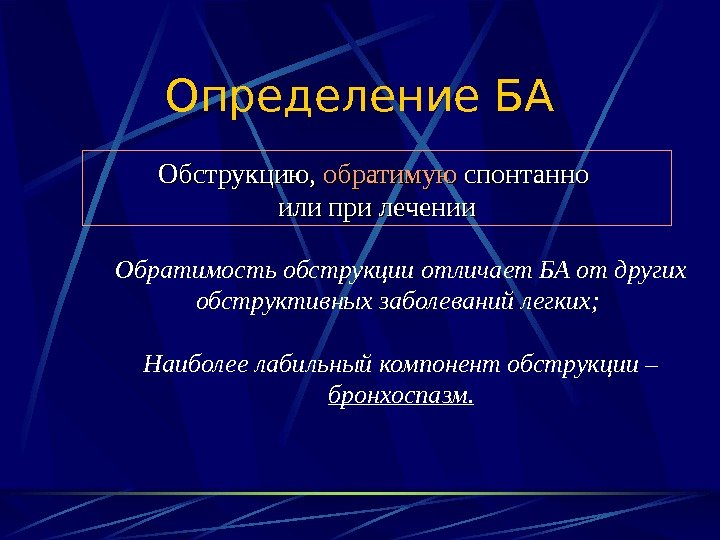 Определение БА

Обструкцию, обратимую спонтанно или при лечении

Обратимость обструкции отличает БА от других обструктивных заболеваний легких;

Наиболее лабильный компонент обструкции – бронхоспазм.